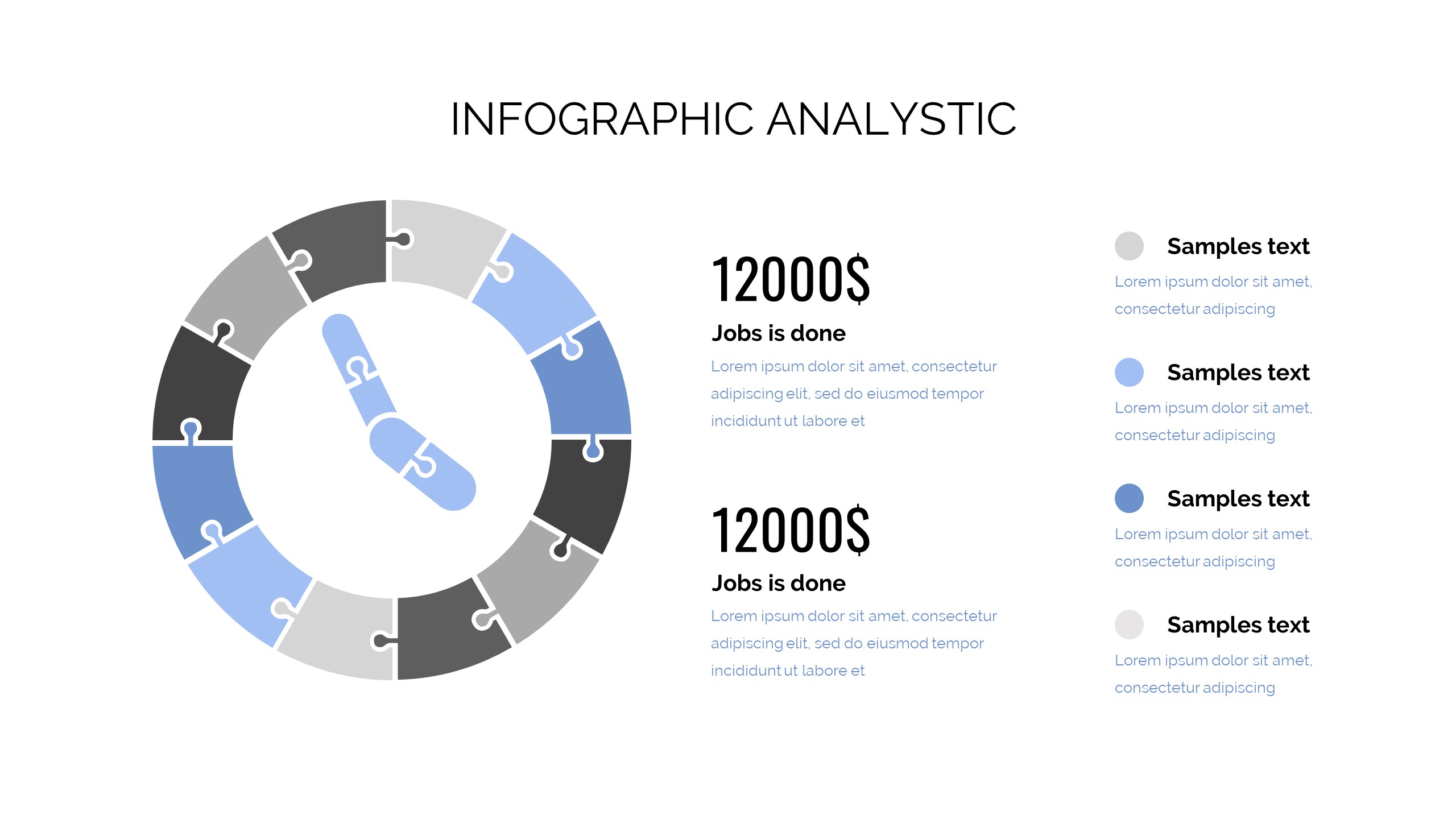 INFOGRAPHIC ANALYSTIC

12000$

Jobs is done

Lorem ipsum dolor sit amet, consectetur adipiscing elit, sed do eiusmod tempor incididunt ut labore et

12000$

Jobs is done

Lorem ipsum dolor sit amet, consectetur adipiscing elit, sed do eiusmod tempor incididunt ut labore et

Samples text

Lorem ipsum dolor sit amet, consectetur adipiscing

Samples text

Lorem ipsum dolor sit amet, consectetur adipiscing

Samples text

Lorem ipsum dolor sit amet, consectetur adipiscing

Samples text

Lorem ipsum dolor sit amet, consectetur adipiscing